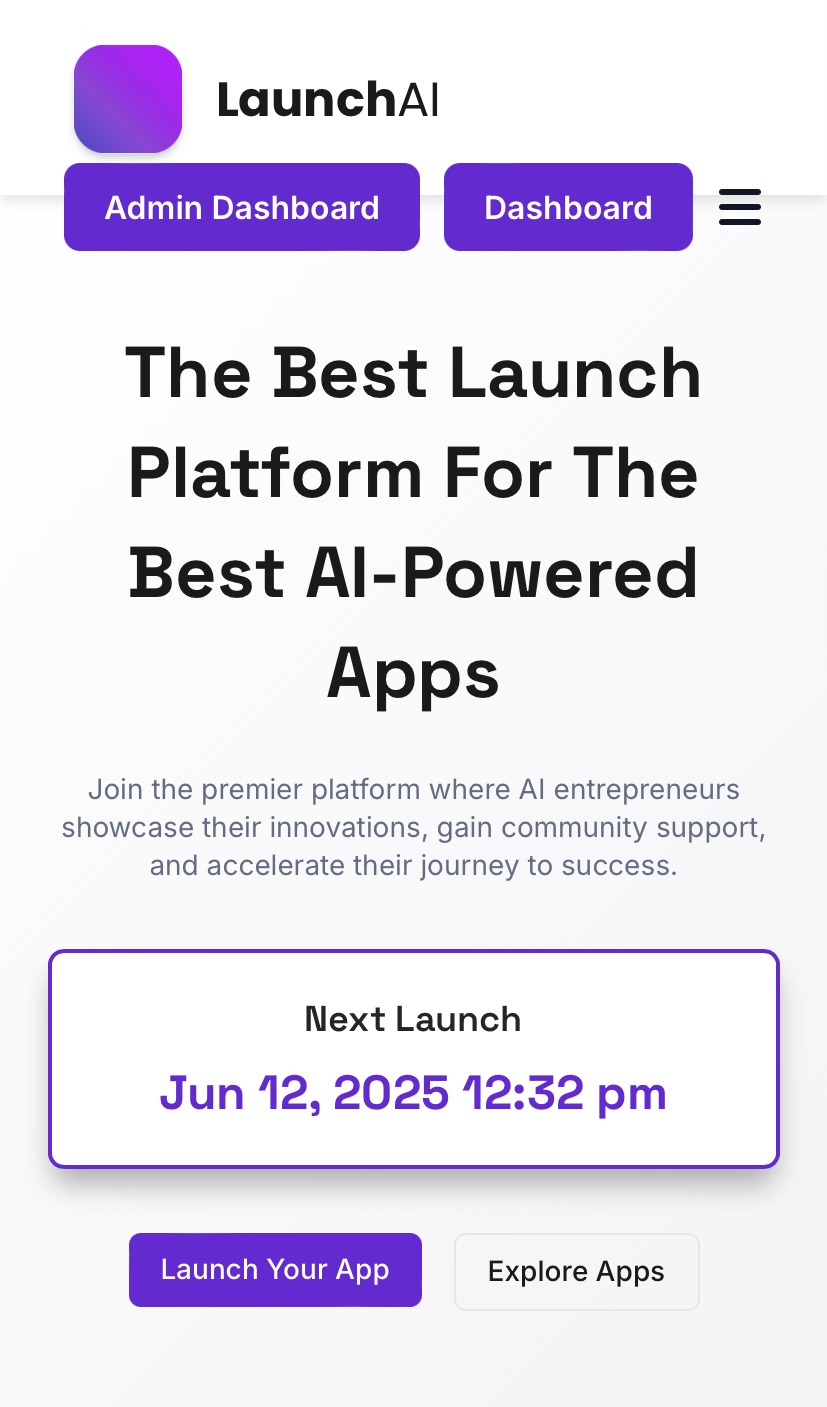 LaunchAI

Admin Dashboard

Dashboard

The Best Launch Platform For The Best AI-Powered Apps

Join the premier platform where AI entrepreneurs showcase their innovations, gain community support, and accelerate their journey to success.

Next Launch

Jun 12, 2025 12:32 pm

Launch Your App

Explore Apps